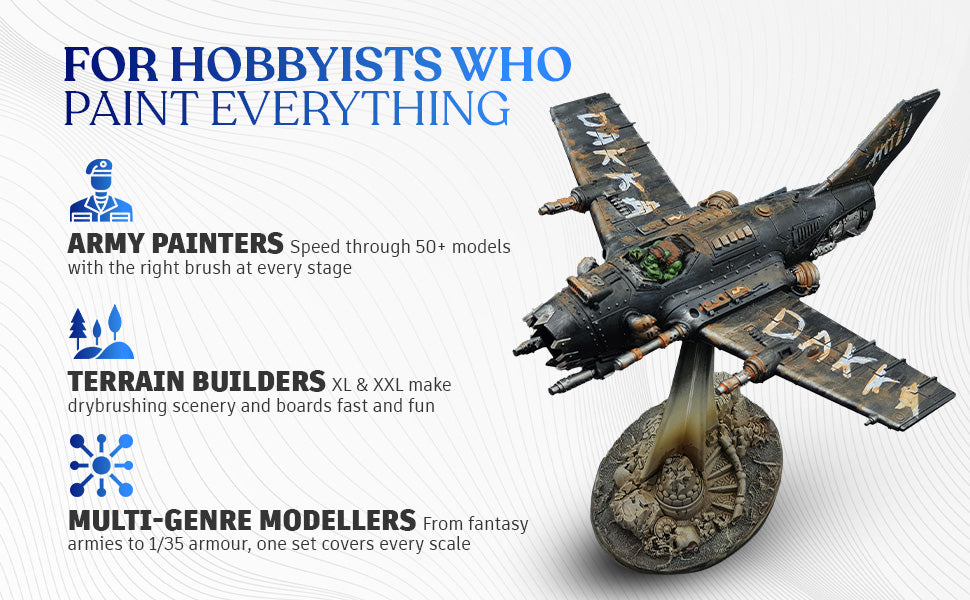 FOR HOBBYISTS WHO PAINT EVERYTHING

ARMY PAINTERS Speed through 50+ models with the right brush at every stage

TERRAIN BUILDERS XL & XXL make drybrushing scenery and boards fast and fun

MULTI-GENRE MODELLERS From fantasy armies to 1/35 armour, one set covers every scale

DAKKA

DAKKA